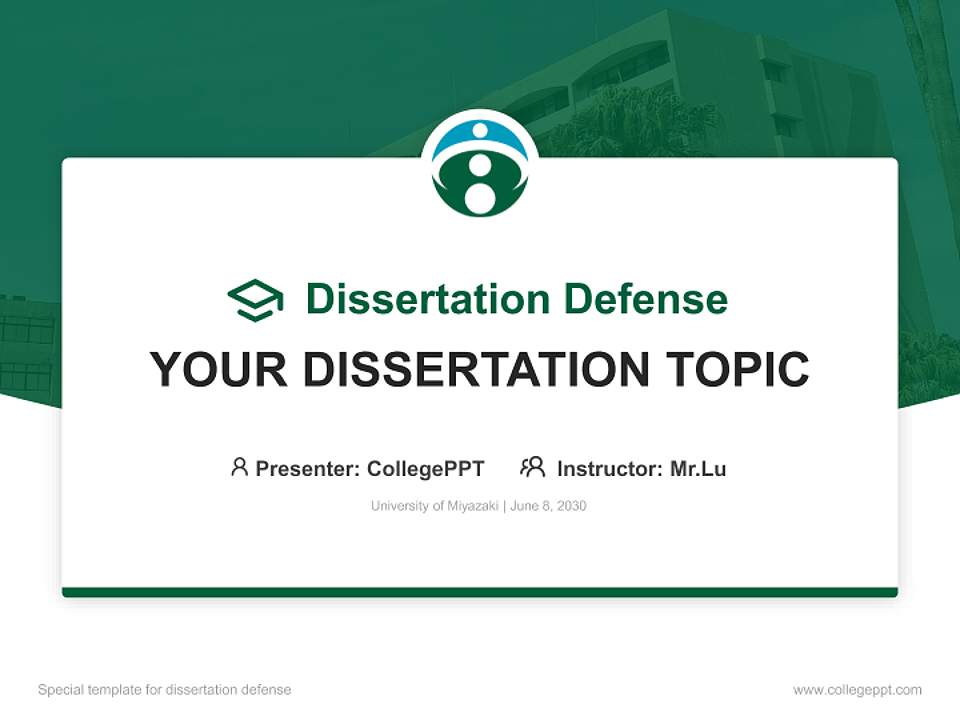 Dissertation Defense

YOUR DISSERTATION TOPIC

Presenter: CollegePPT Instructor: Mr.Lu

University of Miyazaki | June 8, 2030

Special template for dissertation defense

www.collegeppt.com